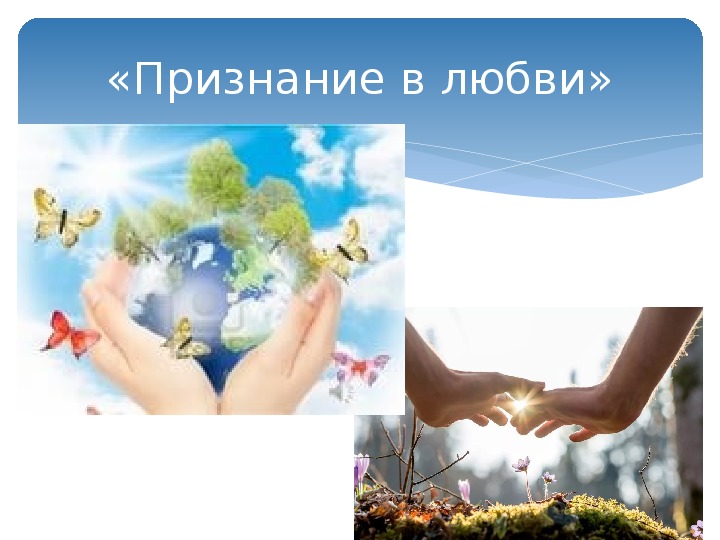 «Признание в любви»